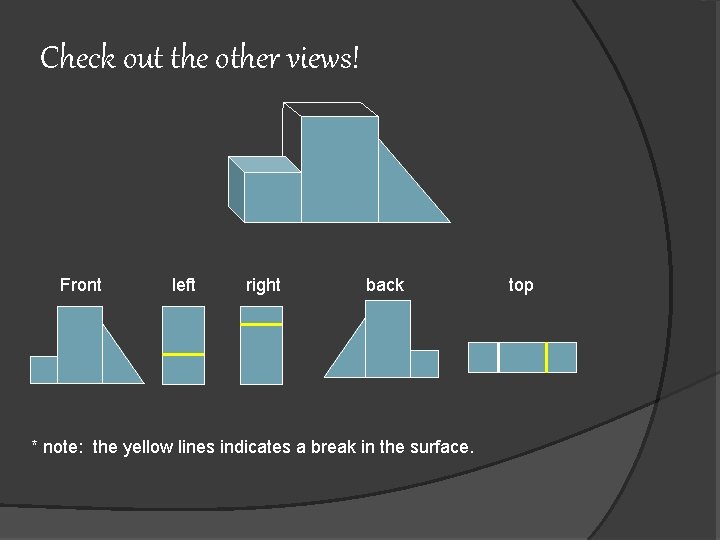 Check out the other views!

Front

left

right

back

top

* note: the yellow lines indicates a break in the surface.